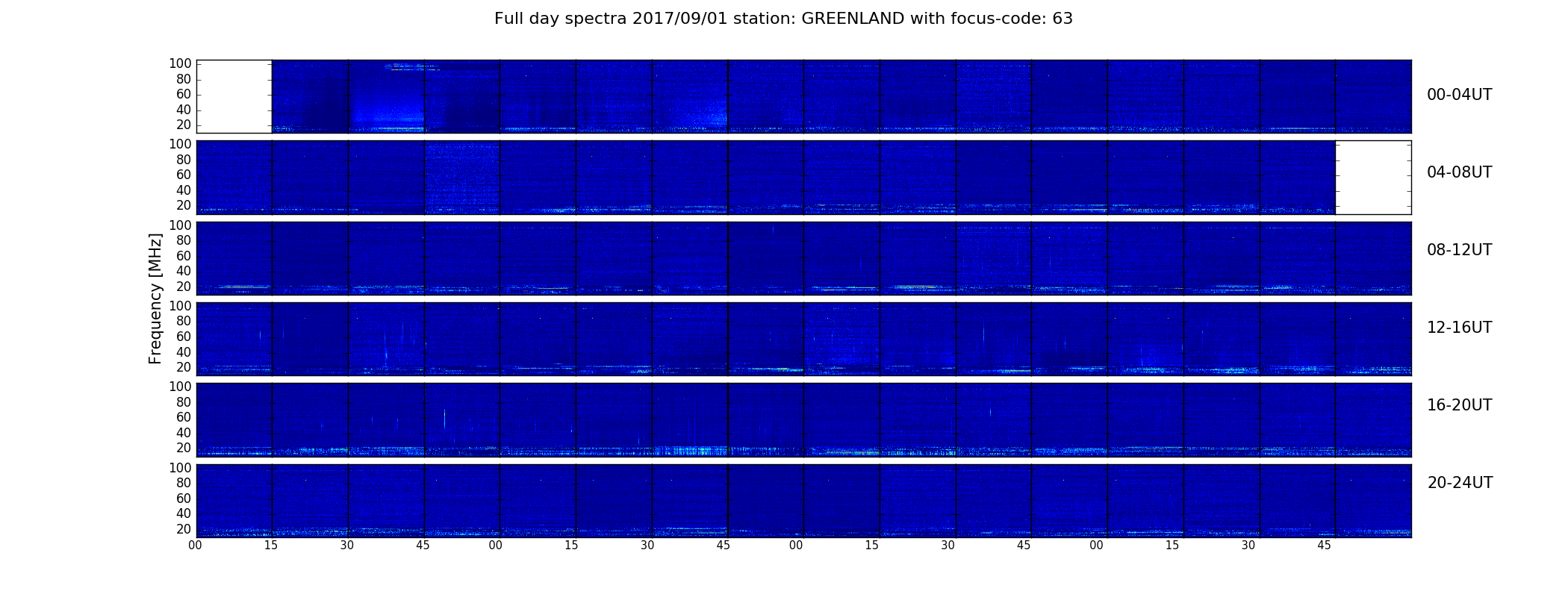 Full day spectra 2017/09/01 station: GREENLAND with focus-code: 63

Frequency [MHz]

100
80
60
40
20

00-04UT

100
80
60
40
20

04-08UT

100
80
60
40
20

08-12UT

100
80
60
40
20

12-16UT

100
80
60
40
20

16-20UT

100
80
60
40
20

20-24UT

00 15 30 45 00 15 30 45 00 15 30 45 00 15 30 45